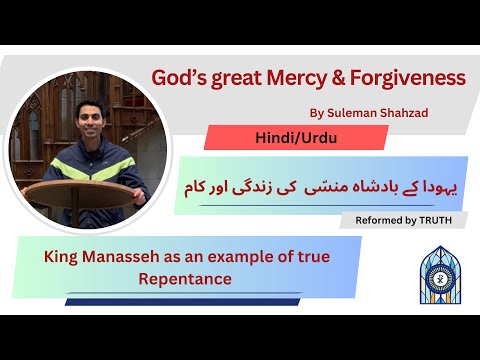 God's great Mercy & Forgiveness

By Suleman Shahzad

Hindi/Urdu

یہودا کے بادشاہ منسّی کی زندگی اور کام

Reformed by TRUTH

King Manasseh as an example of true Repentance